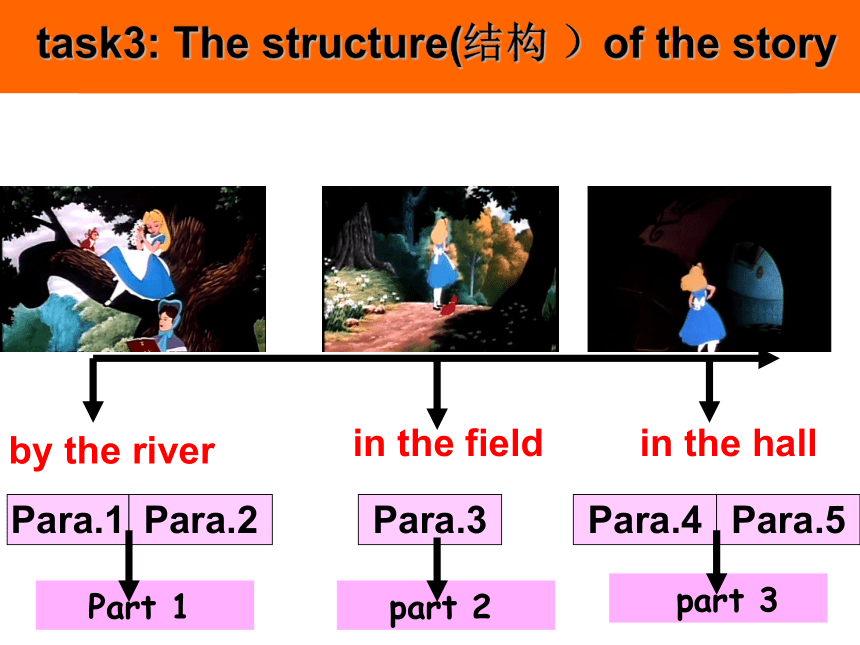 task3: The structure(结构 ）of the story

by the river

in the field

in the hall

Para.1 Para.2

Para.3

Para.4 Para.5

Part 1

part 2

part 3